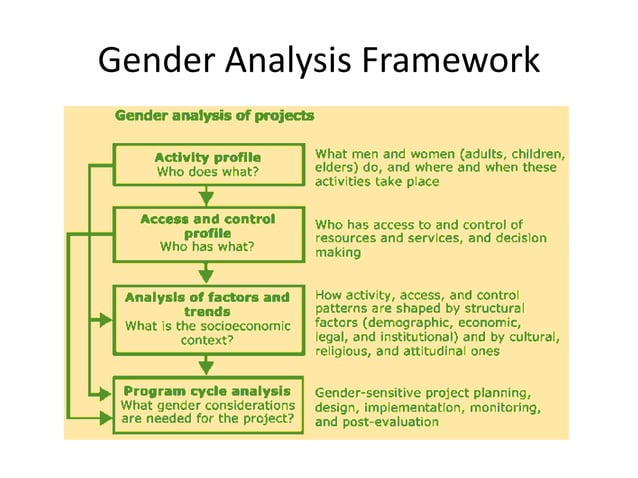 Gender Analysis Framework

Gender analysis of projects

Activity profile
Who does what?

What men and women (adults, children, elders) do, and where and when these activities take place

Access and control profile
Who has what?

Who has access to and control of resources and services, and decision making

Analysis of factors and trends
What is the socioeconomic context?

How activity, access, and control patterns are shaped by structural factors (demographic, economic, legal, and institutional) and by cultural, religious, and attitudinal ones

Program cycle analysis
What gender considerations are needed for the project?

Gender-sensitive project planning, design, implementation, monitoring, and post-evaluation